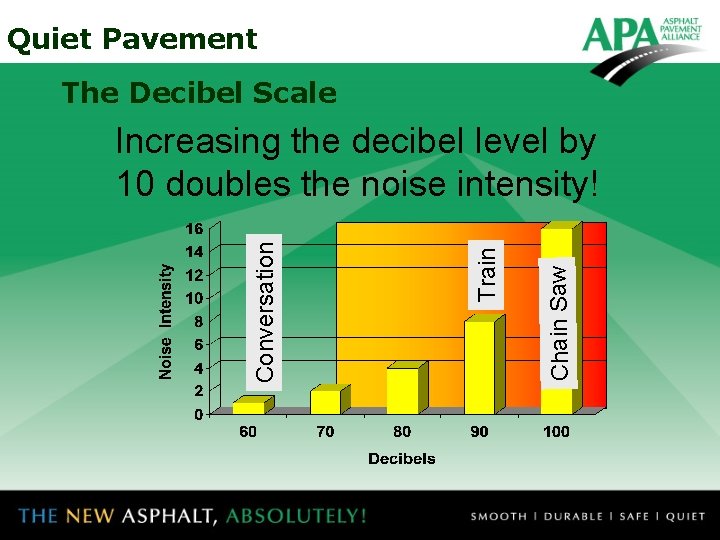 Quiet Pavement

APA ASPHALT PAVEMENT ALLIANCE

The Decibel Scale

Increasing the decibel level by 10 doubles the noise intensity!

Noise Intensity

16
14
12
10
8
6
4
2
0

Conversation
Train
Chain Saw

60
70
80
90
100

Decibels

THE NEW ASPHALT, ABSOLUTELY!

SMOOTH | DURABLE | SAFE | QUIET